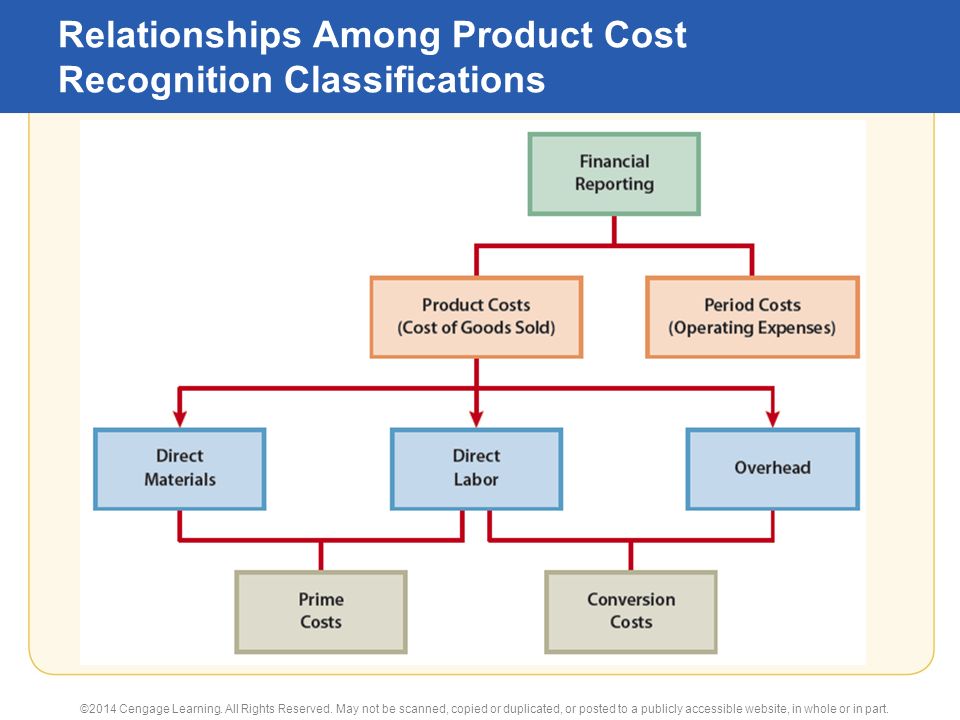 Relationships Among Product Cost Recognition Classifications

Financial Reporting

Product Costs (Cost of Goods Sold)

Period Costs (Operating Expenses)

Direct Materials

Direct Labor

Overhead

Prime Costs

Conversion Costs

©2014 Cengage Learning. All Rights Reserved. May not be scanned, copied or duplicated, or posted to a publicly accessible website, in whole or in part.